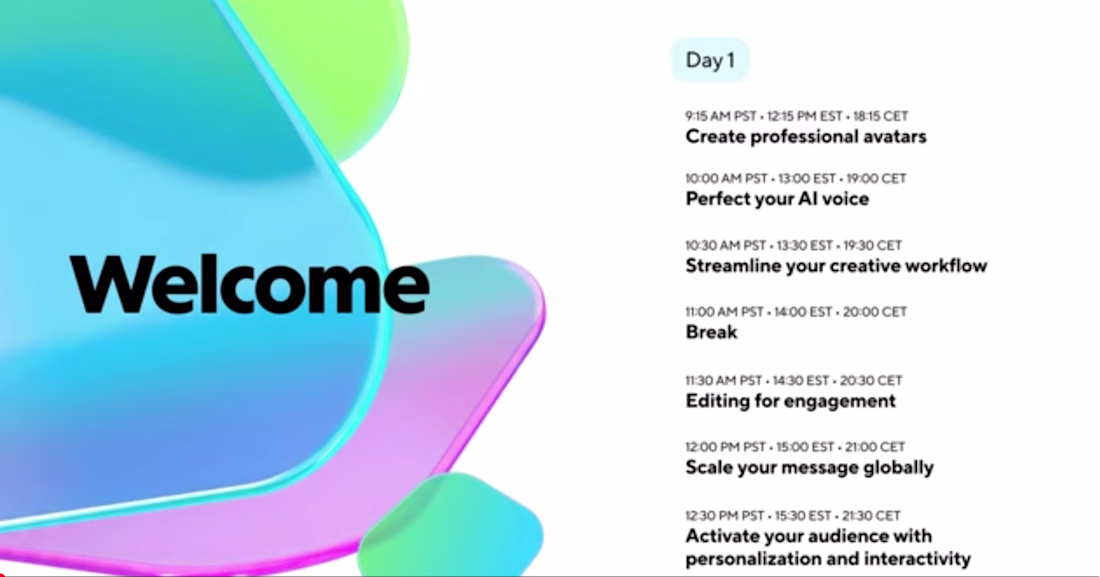 Welcome

Day 1

9:15 AM PST • 12:15 PM EST • 18:15 CET
Create professional avatars

10:00 AM PST • 13:00 EST • 19:00 CET
Perfect your AI voice

10:30 AM PST • 13:30 EST • 19:30 CET
Streamline your creative workflow

11:00 AM PST • 14:00 EST • 20:00 CET
Break

11:30 AM PST • 14:30 EST • 20:30 CET
Editing for engagement

12:00 PM PST • 15:00 EST • 21:00 CET
Scale your message globally

12:30 PM PST • 15:30 EST • 21:30 CET
Activate your audience with personalization and interactivity